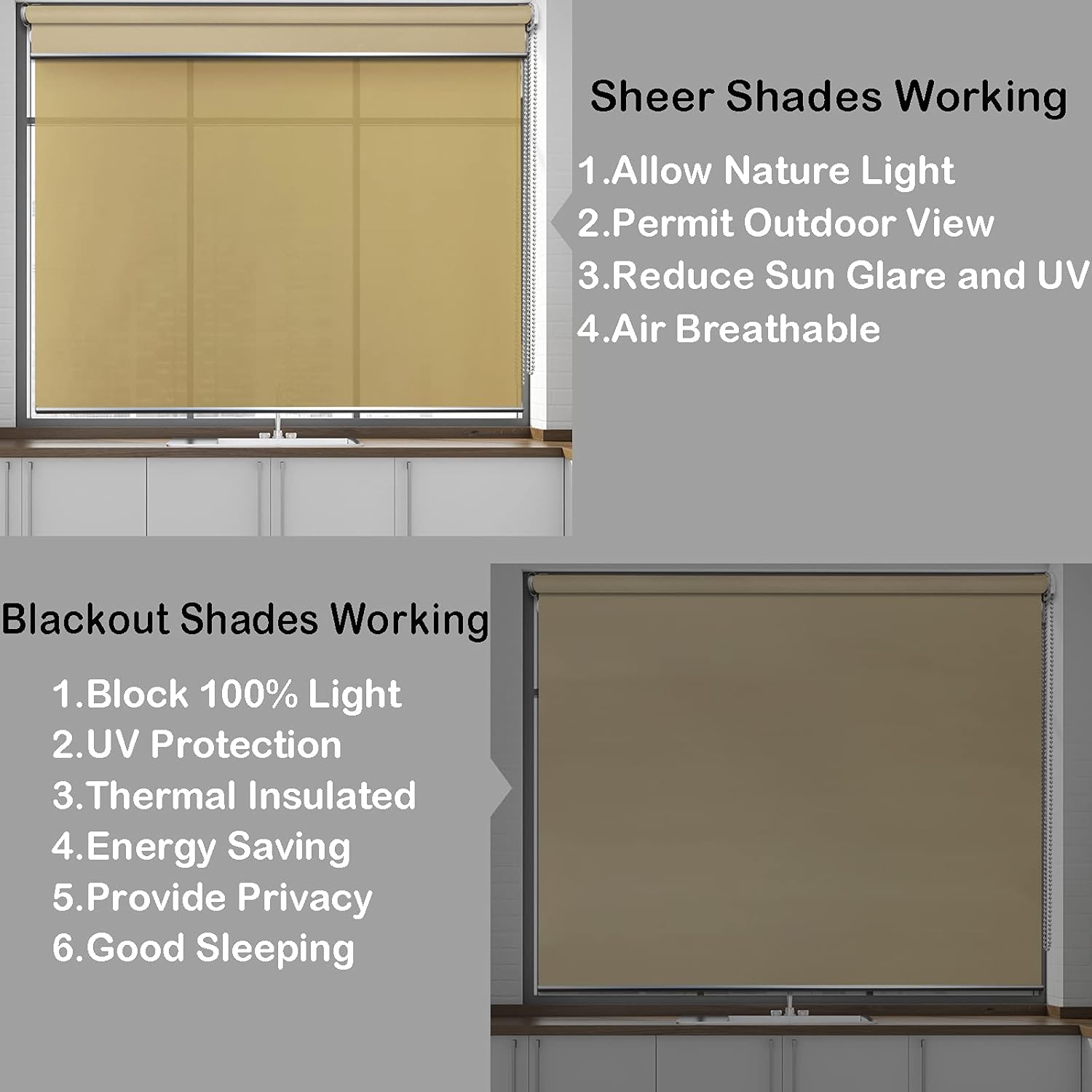 Sheer Shades Working

1.Allow Nature Light
2.Permit Outdoor View
3.Reduce Sun Glare and UV
4.Air Breathable

Blackout Shades Working

1.Block 100% Light
2.UV Protection
3.Thermal Insulated
4.Energy Saving
5.Provide Privacy
6.Good Sleeping